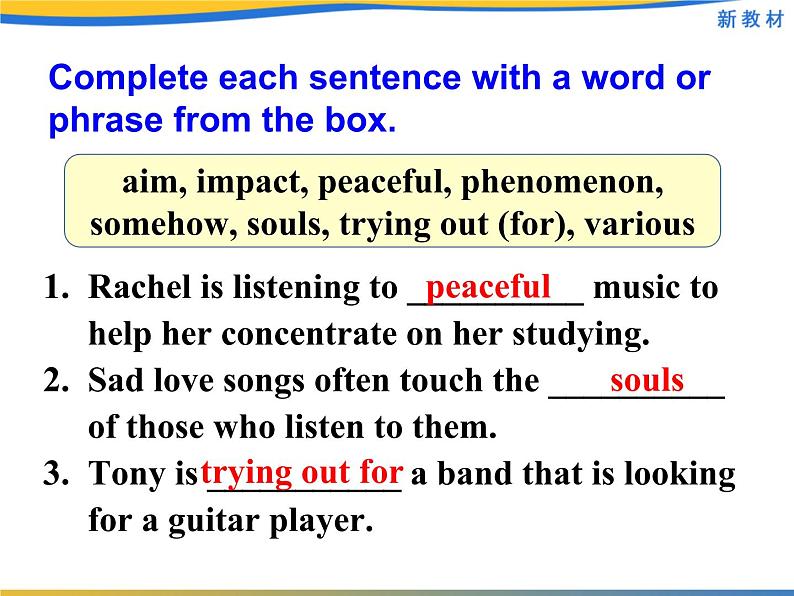 新教材

Complete each sentence with a word or phrase from the box.

aim, impact, peaceful, phenomenon, somehow, souls, trying out (for), various

1. Rachel is listening to peaceful music to help her concentrate on her studying.
2. Sad love songs often touch the souls of those who listen to them.
3. Tony is trying out for a band that is looking for a guitar player.